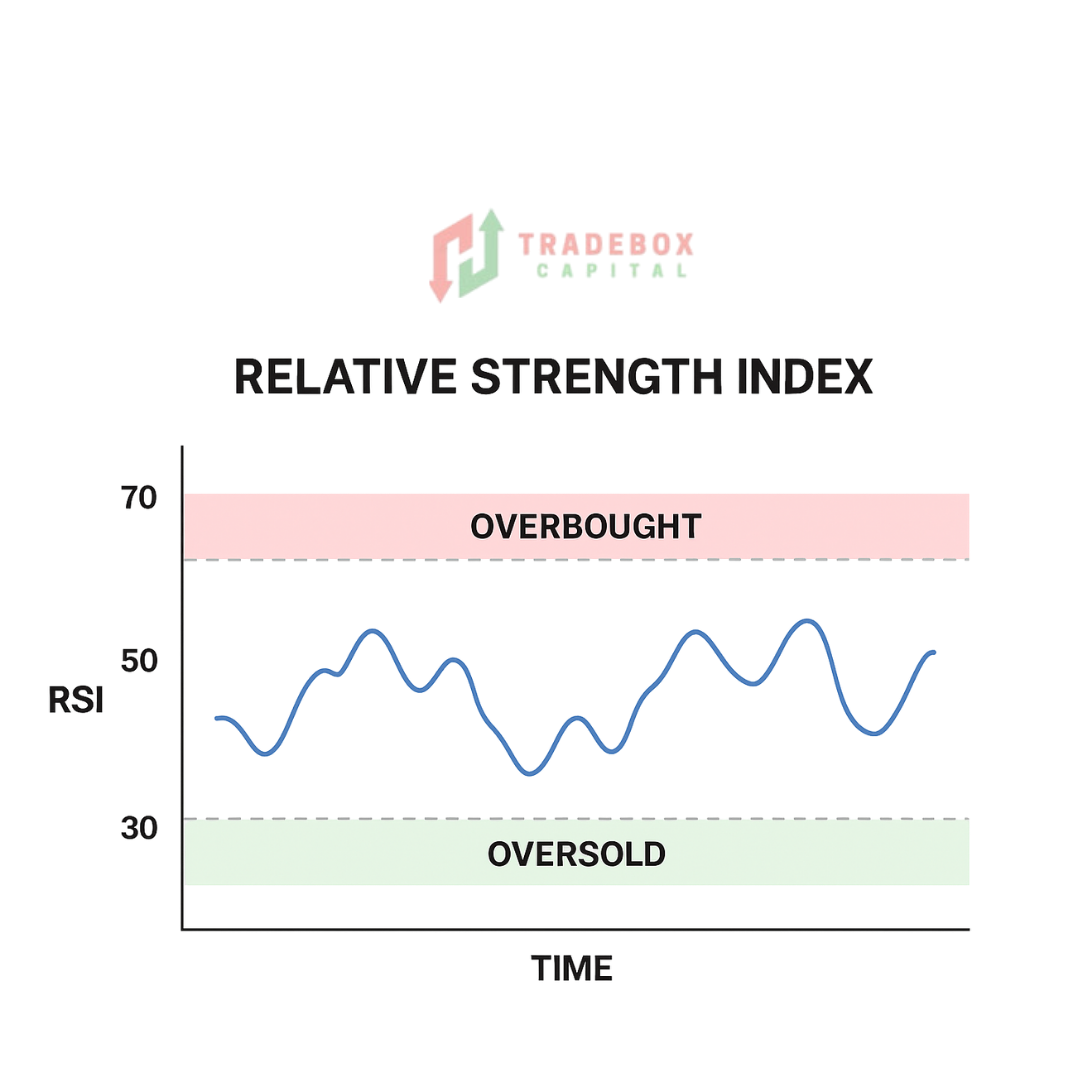 TRADEBOX
CAPITAL

RELATIVE STRENGTH INDEX

70

OVERBOUGHT

50

RSI

30

OVERSOLD

TIME